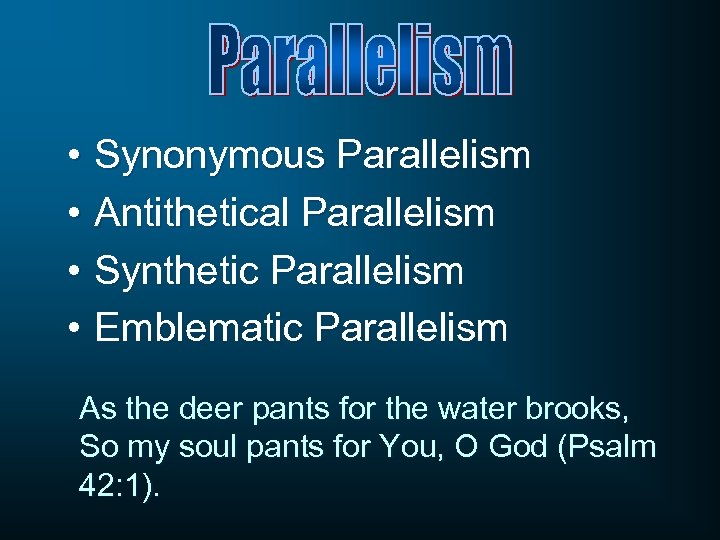 Parallelism

• Synonymous Parallelism
• Antithetical Parallelism
• Synthetic Parallelism
• Emblematic Parallelism

As the deer pants for the water brooks, So my soul pants for You, O God (Psalm 42:1).